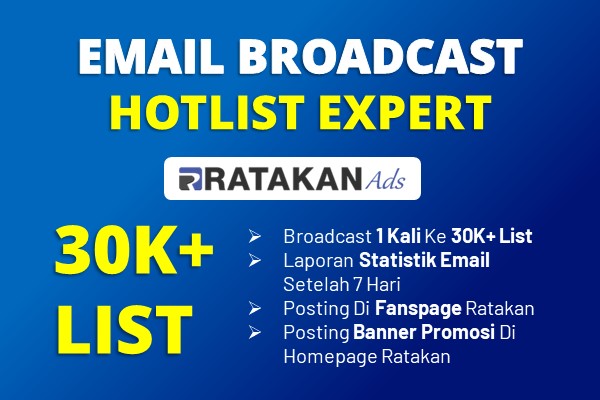 EMAIL BROADCAST
HOTLIST EXPERT

RATAKAN Ads

30K+
LIST

➢ Broadcast 1 Kali Ke 30K+ List
➢ Laporan Statistik Email Setelah 7 Hari
➢ Posting Di Fanspage Ratakan
➢ Posting Banner Promosi Di Homepage Ratakan